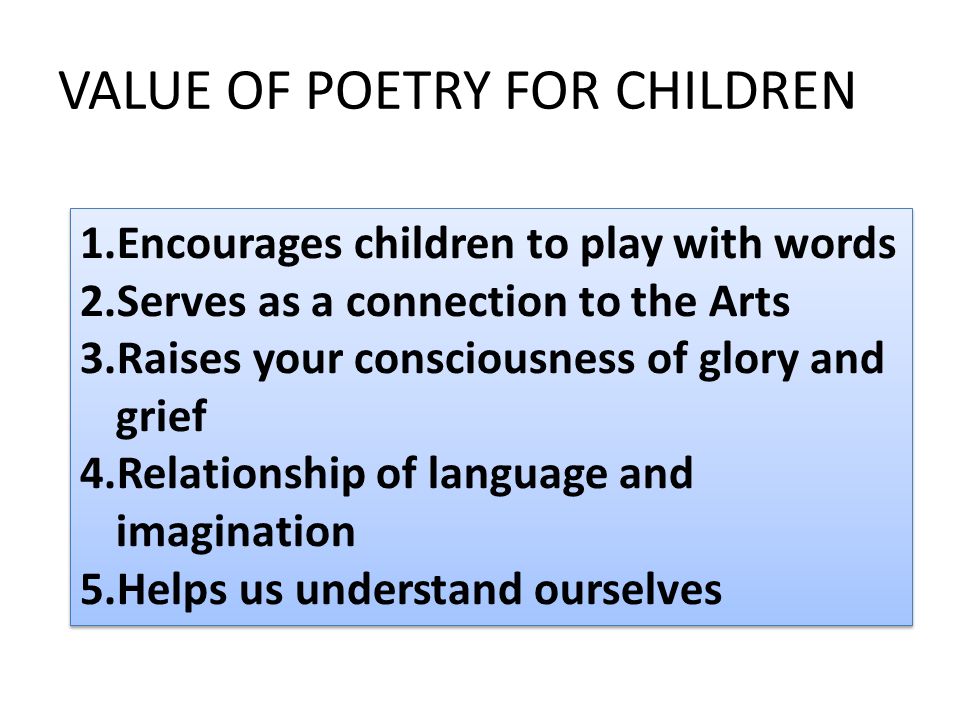 VALUE OF POETRY FOR CHILDREN

1.Encourages children to play with words
2.Serves as a connection to the Arts
3.Raises your consciousness of glory and grief
4.Relationship of language and imagination
5.Helps us understand ourselves